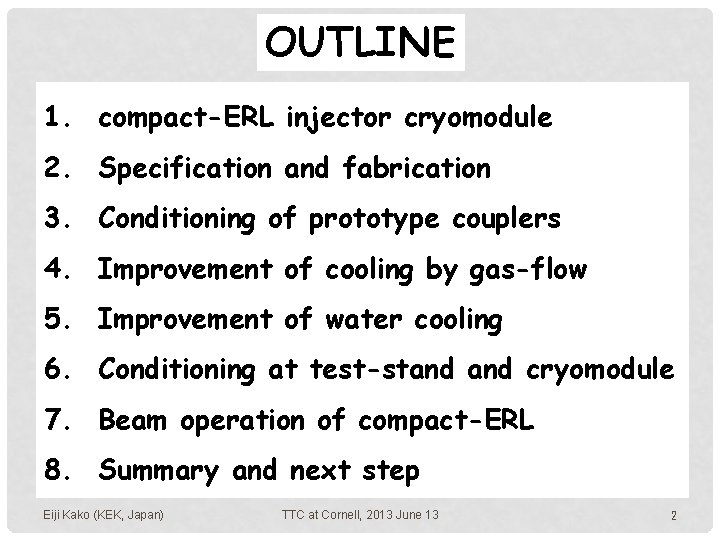 OUTLINE

1. compact-ERL injector cryomodule
2. Specification and fabrication
3. Conditioning of prototype couplers
4. Improvement of cooling by gas-flow
5. Improvement of water cooling
6. Conditioning at test-stand and cryomodule
7. Beam operation of compact-ERL
8. Summary and next step

Eiji Kako (KEK, Japan)

TTC at Cornell, 2013 June 13

2